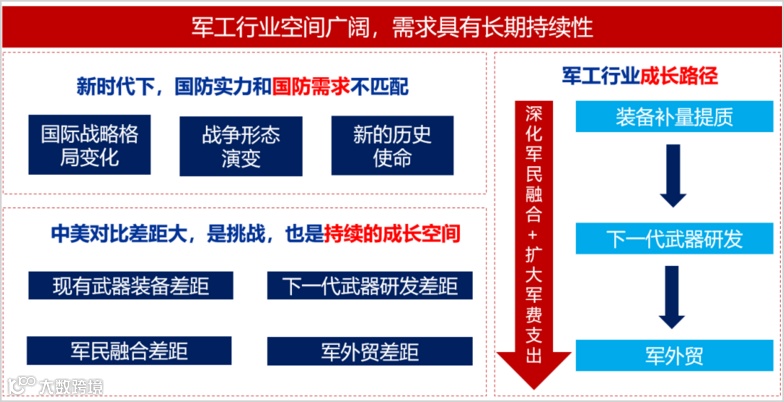 军工行业空间广阔，需求具有长期持续性

新时代下，国防实力和国防需求不匹配

国际战略格局变化

战争形态演变

新的历史使命

中美对比差距大，是挑战，也是持续的成长空间

现有武器装备差距

下一代武器研发差距

军民融合差距

军外贸差距

军工行业成长路径

深化军民融合+扩大军费支出

装备补量提质

下一代武器研发

军外贸

大数跨境